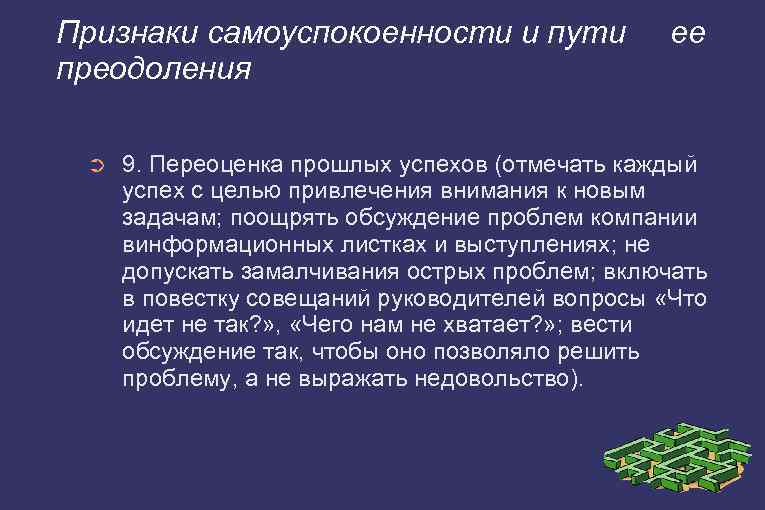 Признаки самоуспокоенности и пути ее преодоления

9. Переоценка прошлых успехов (отмечать каждый успех с целью привлечения внимания к новым задачам; поощрять обсуждение проблем компании винформационных листках и выступлениях; не допускать замалчивания острых проблем; включать в повестку совещаний руководителей вопросы «Что идет не так?», «Чего нам не хватает?»; вести обсуждение так, чтобы оно позволяло решить проблему, а не выражать недовольство).